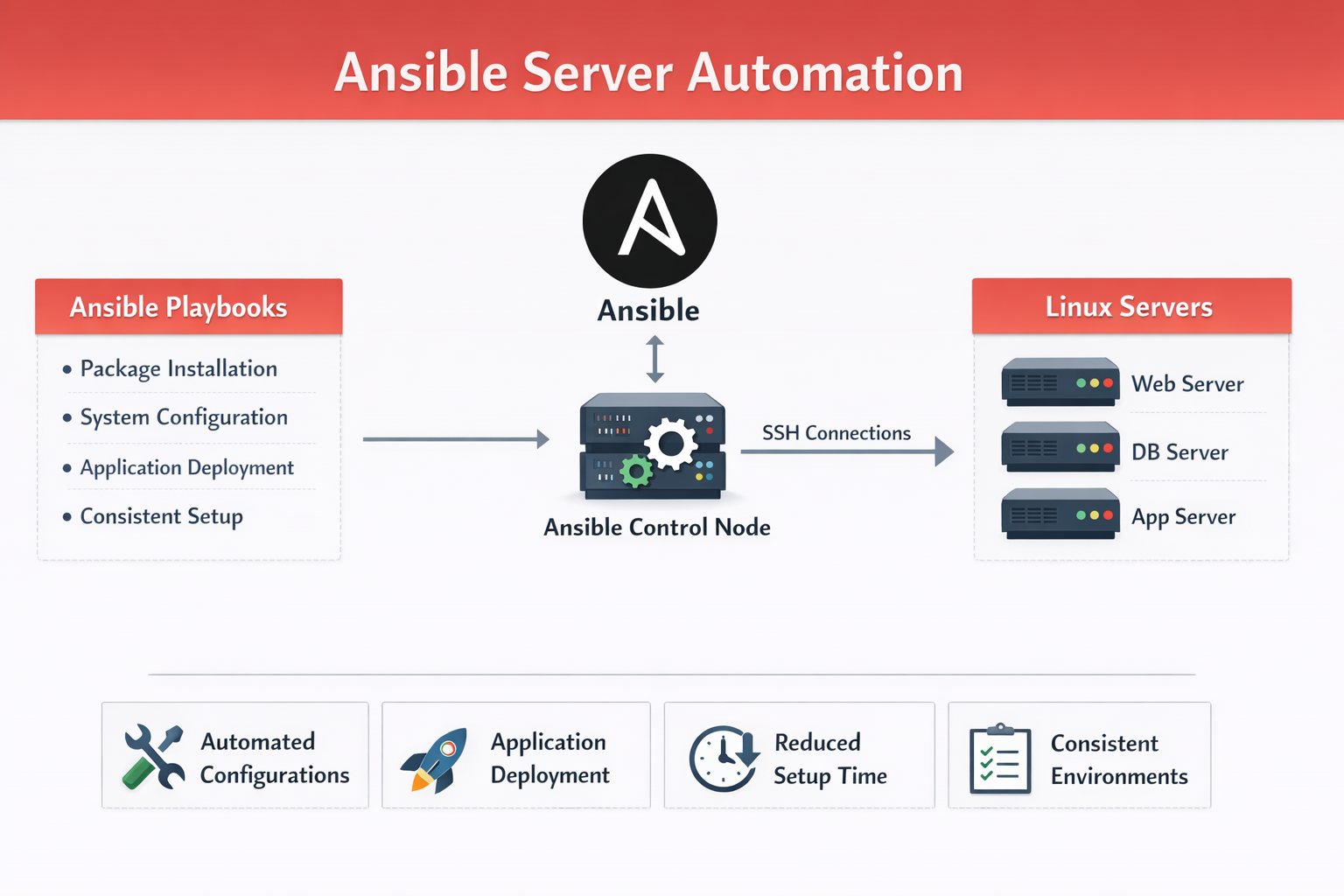 Ansible Server Automation

Ansible Playbooks
• Package Installation
• System Configuration
• Application Deployment
• Consistent Setup

Ansible

Ansible Control Node

SSH Connections

Linux Servers
Web Server
DB Server
App Server

Automated Configurations

Application Deployment

Reduced Setup Time

Consistent Environments